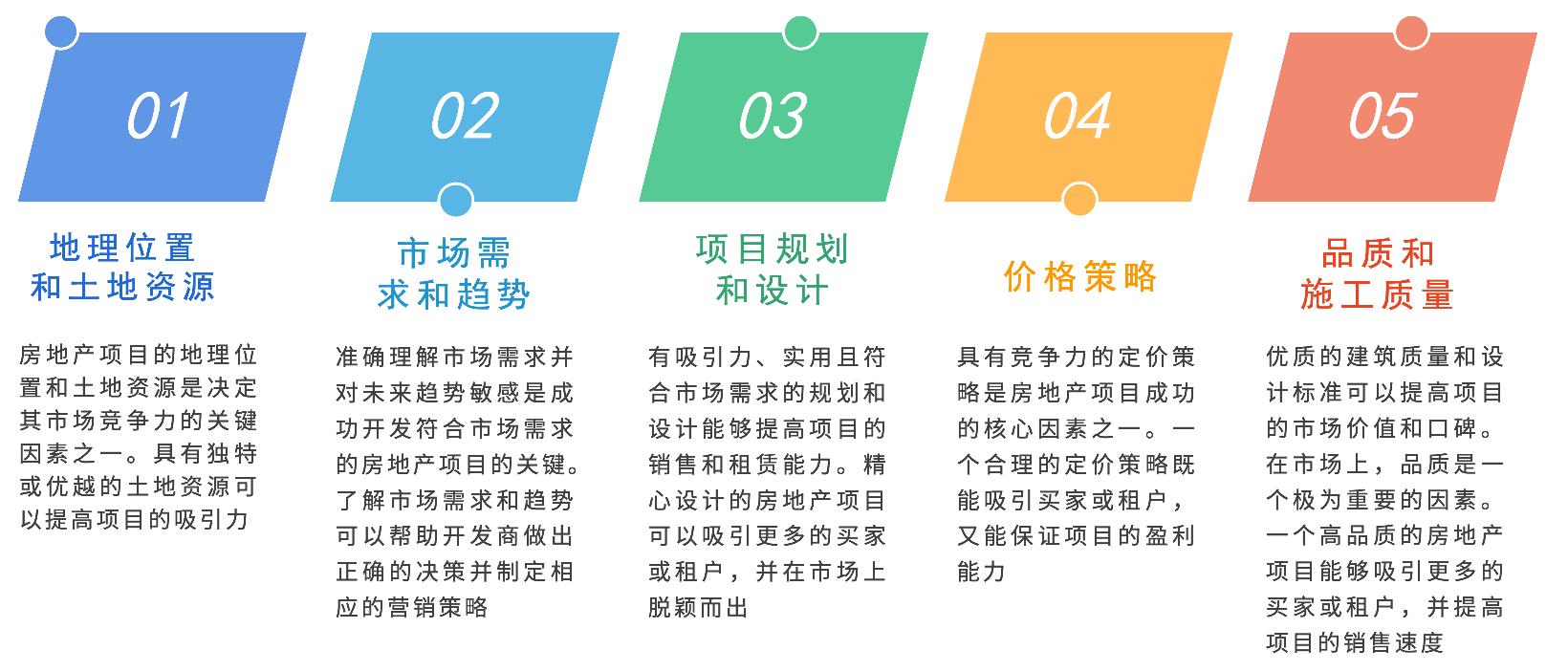 01

地理位置和土地资源

房地产项目的地理位置和土地资源是决定其市场竞争力的关键因素之一。具有独特或优越的土地资源可以提高项目的吸引力

02

市场需求和趋势

准确理解市场需求并对未来趋势敏感是成功开发符合市场需求的房地产项目的关键。了解市场需求和趋势可以帮助开发商做出正确的决策并制定相应的营销策略

03

项目规划和设计

有吸引力、实用且符合市场需求的规划和设计能够提高项目的销售和租赁能力。精心设计的房地产项目可以吸引更多的买家或租户，并在市场上脱颖而出

04

价格策略

具有竞争力的定价策略是房地产项目成功的核心因素之一。一个合理的定价策略既能吸引买家或租户，又能保证项目的盈利能力

05

品质和施工质量

优质的建筑质量和设计标准可以提高项目的市场价值和口碑。在市场上，品质是一个极为重要的因素。一个高品质的房地产项目能够吸引更多的买家或租户，并提高项目的销售速度